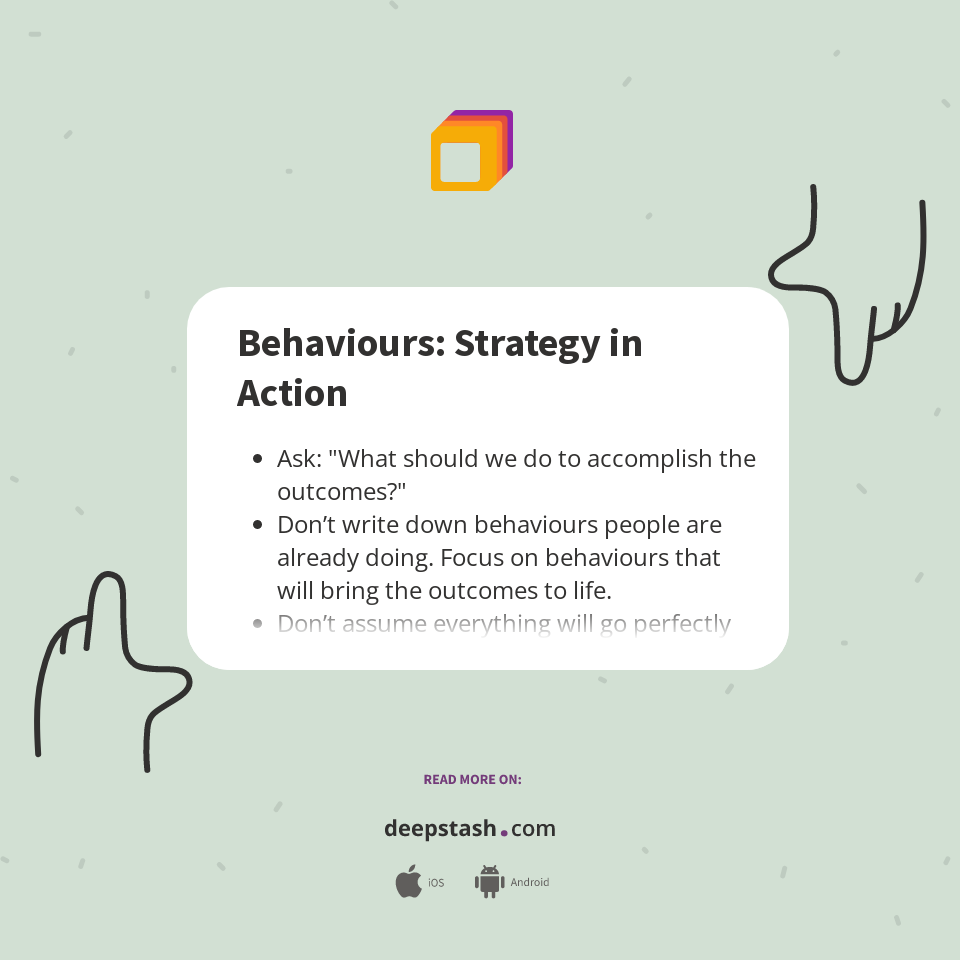 Behaviours: Strategy in Action

- Ask: "What should we do to accomplish the outcomes?"
- Don’t write down behaviours people are already doing. Focus on behaviours that will bring the outcomes to life.
- Don’t assume everything will go perfectly

READ MORE ON:

deepstash.com

iOS Android